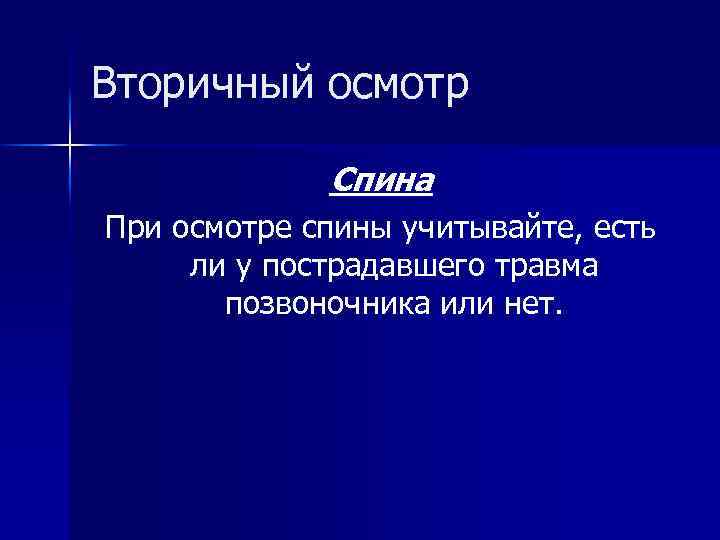 Вторичный осмотр

Спина

При осмотре спины учитывайте, есть ли у пострадавшего травма позвоночника или нет.